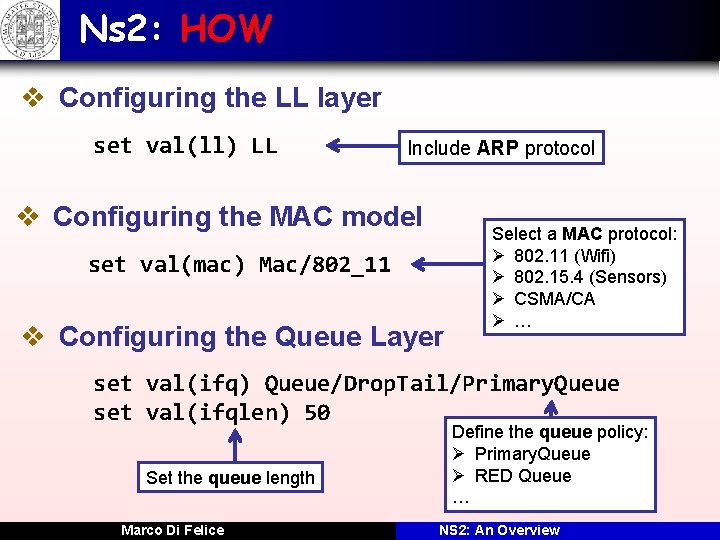 Ns2: HOW

❖ Configuring the LL layer

set val(ll) LL

Include ARP protocol

❖ Configuring the MAC model

set val(mac) Mac/802_11

Select a MAC protocol:
➢ 802.11 (Wifi)
➢ 802.15.4 (Sensors)
➢ CSMA/CA
➢ …

❖ Configuring the Queue Layer

set val(ifq) Queue/DropTail/PrimaryQueue
set val(ifqlen) 50

Set the queue length

Define the queue policy:
➢ PrimaryQueue
➢ RED Queue
…

Marco Di Felice

NS2: An Overview